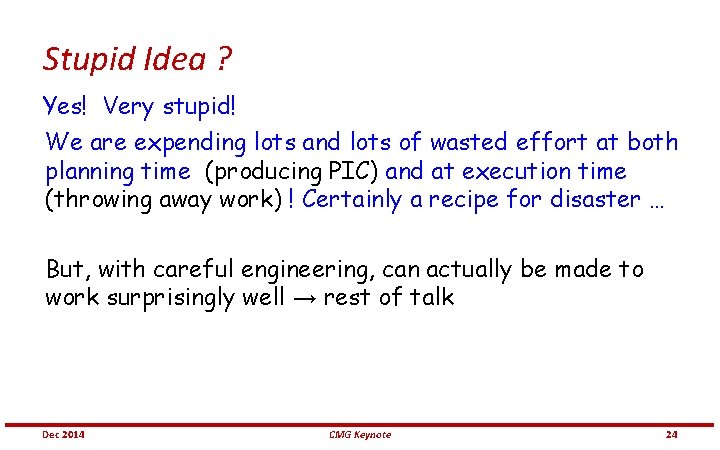 Stupid Idea ?

Yes! Very stupid!

We are expending lots and lots of wasted effort at both planning time (producing PIC) and at execution time (throwing away work) ! Certainly a recipe for disaster …

But, with careful engineering, can actually be made to work surprisingly well → rest of talk

Dec 2014

CMG Keynote

24